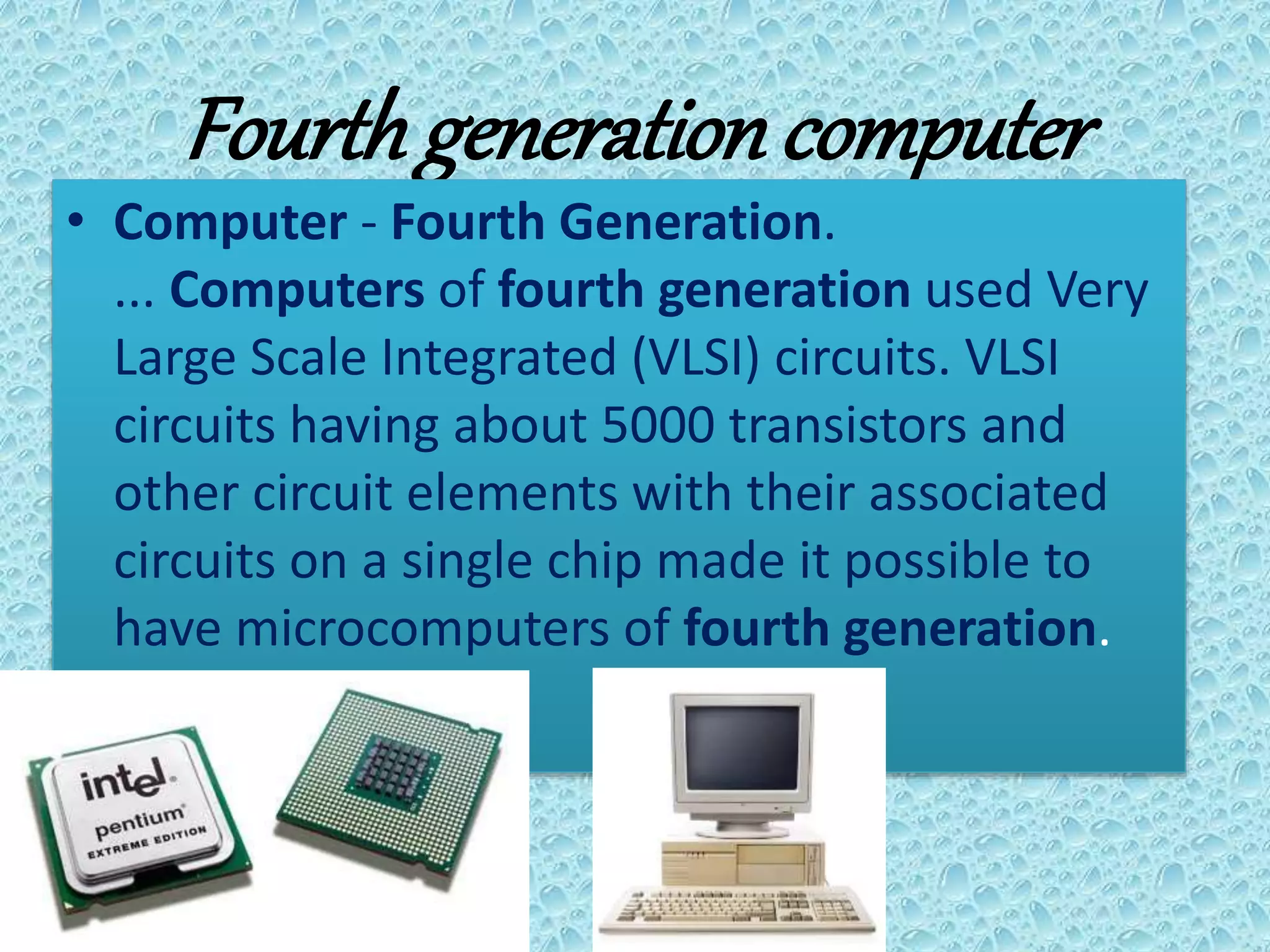 Fourth generation computer

• Computer - Fourth Generation.
... Computers of fourth generation used Very Large Scale Integrated (VLSI) circuits. VLSI circuits having about 5000 transistors and other circuit elements with their associated circuits on a single chip made it possible to have microcomputers of fourth generation.

intel
pentium
EXTREME EDITION